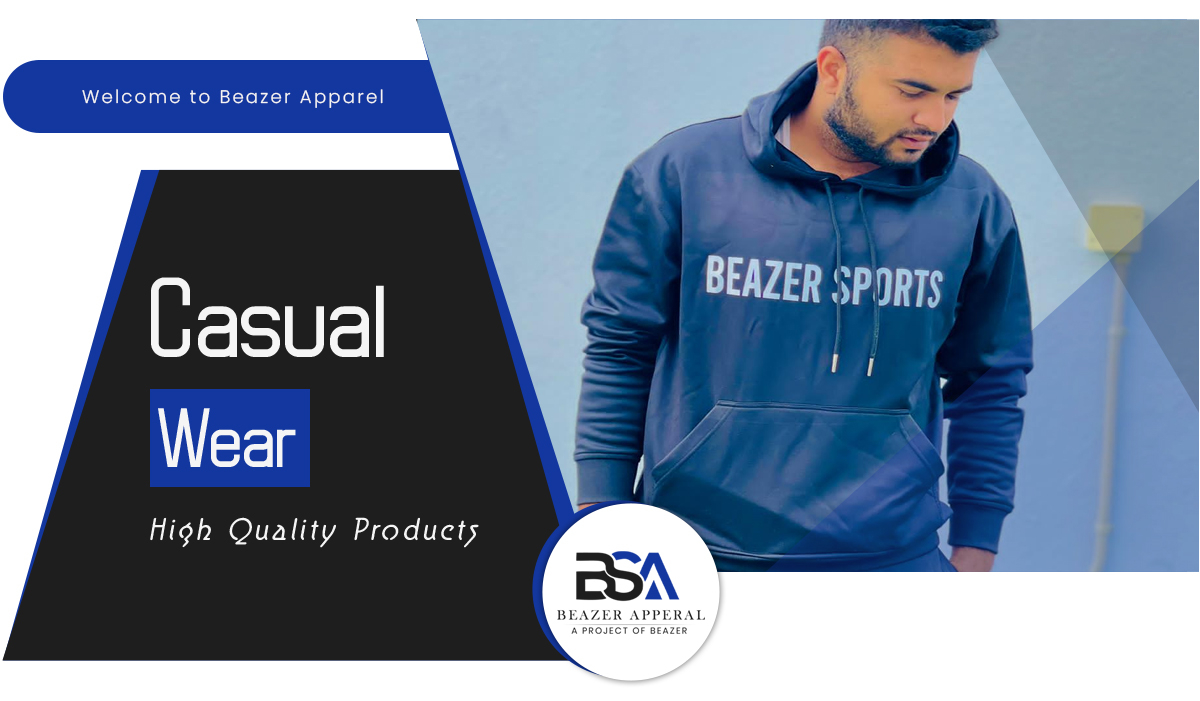 Welcome to Beazer Apparel

Casual

Wear

High Quality Products

BEAZER SPORTS

BSA

BEAZER APPERAL

A PROJECT OF BEAZER